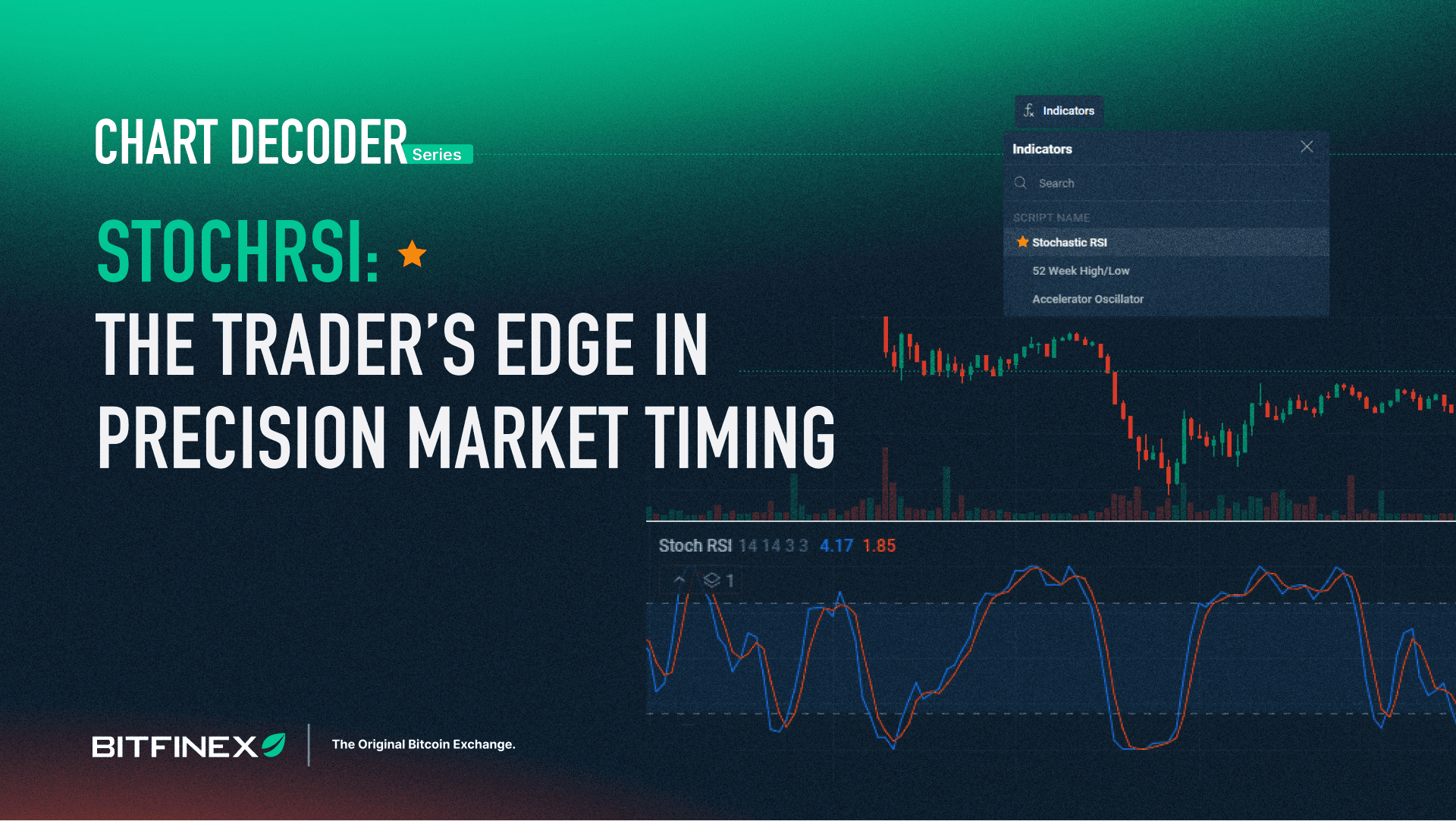 CHART DECODER Series

STOCHRSI:

THE TRADER'S EDGE IN PRECISION MARKET TIMING

Indicators

Indicators

Search

SCRIPT NAME

Stochastic RSI

52 Week High/Low

Accelerator Oscillator

Stoch RSI 14 14 3 3 4.17 1.85

1

BITFINEX

The Original Bitcoin Exchange.